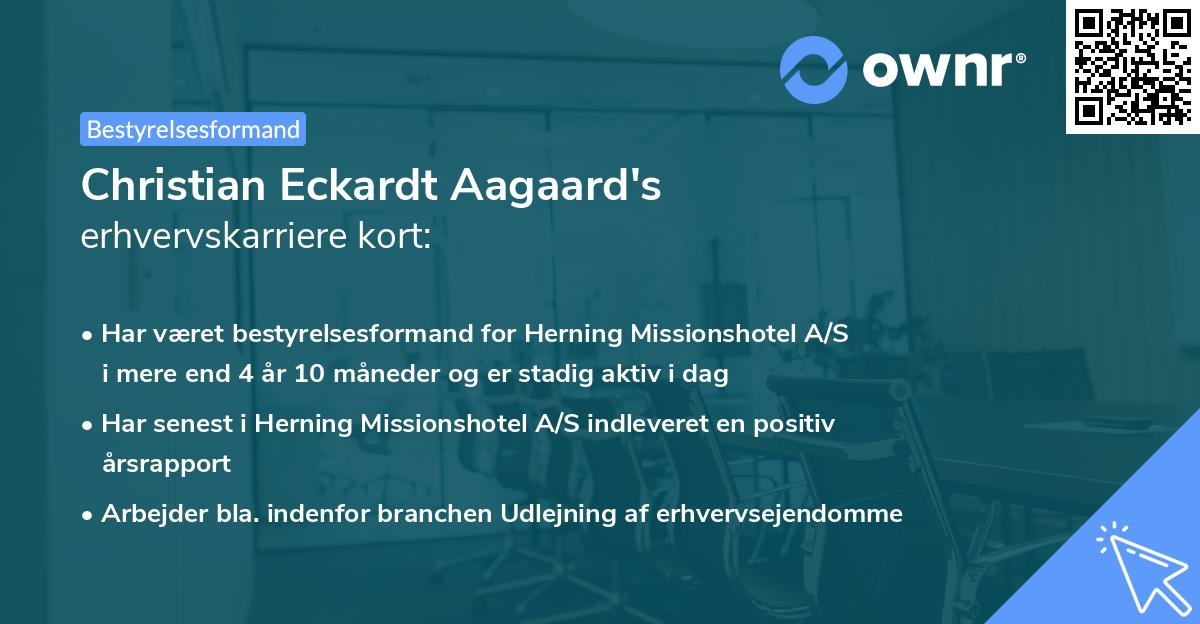 ownr®

Bestyrelsesformand

Christian Eckardt Aagaard's erhvervskarriere kort:

• Har været bestyrelsesformand for Herning Missionshotel A/S i mere end 4 år 10 måneder og er stadig aktiv i dag

• Har senest i Herning Missionshotel A/S indleveret en positiv årsrapport

• Arbejder bla. indenfor branchen Udlejning af erhvervsejendomme